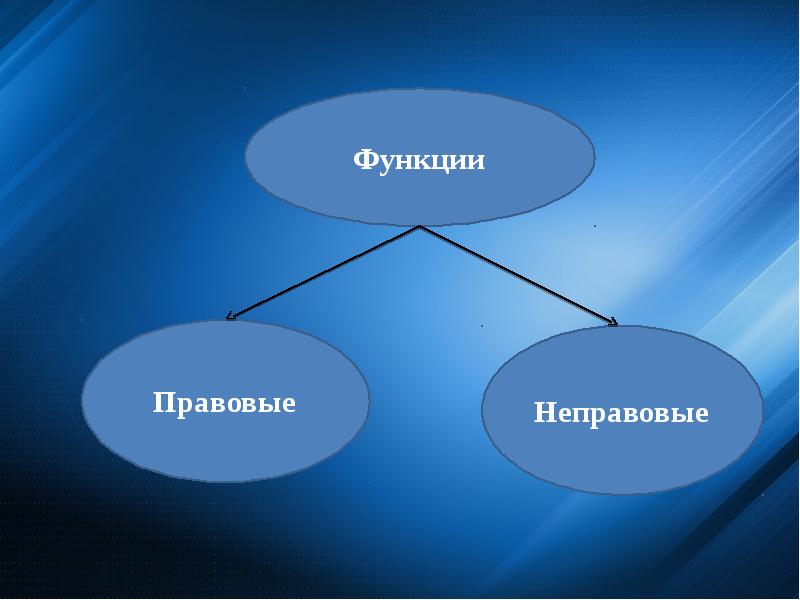 Функции

Правовые

Неправовые